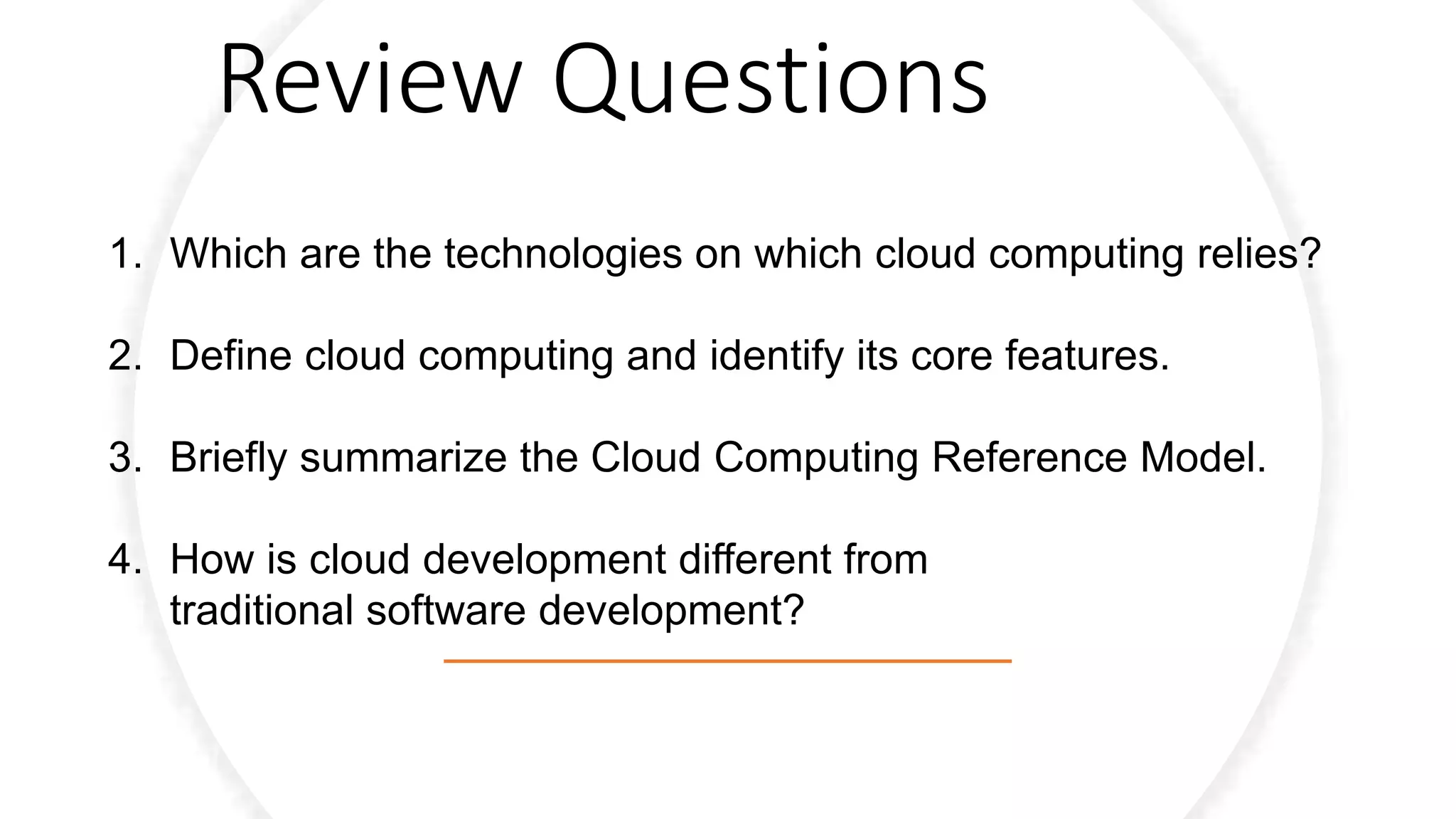 Review Questions

1. Which are the technologies on which cloud computing relies?

2. Define cloud computing and identify its core features.

3. Briefly summarize the Cloud Computing Reference Model.

4. How is cloud development different from traditional software development?